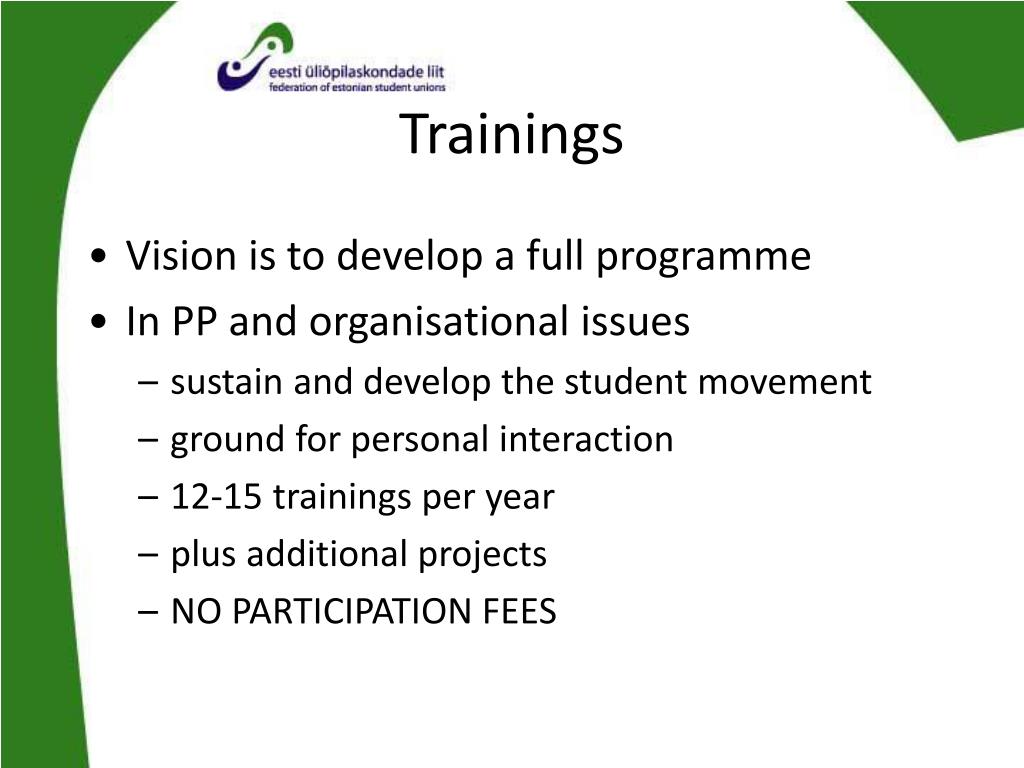 eesti üliõpilaskondade liit
federation of estonian student unions

Trainings

• Vision is to develop a full programme
• In PP and organisational issues
– sustain and develop the student movement
– ground for personal interaction
– 12-15 trainings per year
– plus additional projects
– NO PARTICIPATION FEES